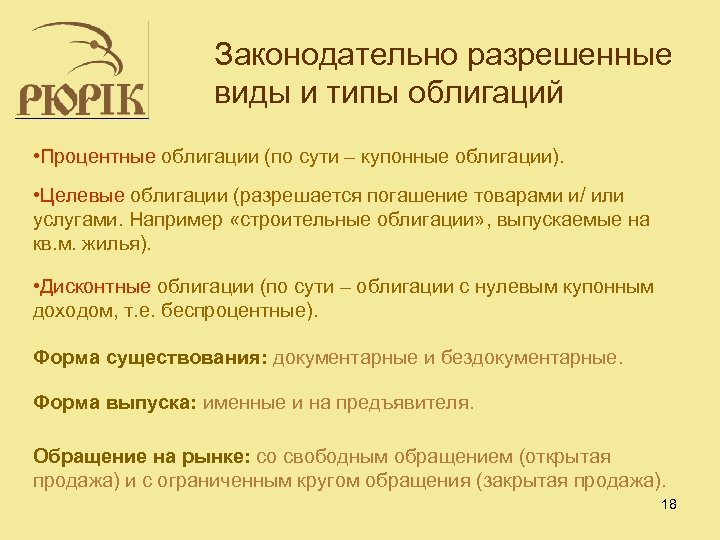 РЮРІК

Законодательно разрешенные виды и типы облигаций

•Процентные облигации (по сути – купонные облигации).

•Целевые облигации (разрешается погашение товарами и/ или услугами. Например «строительные облигации», выпускаемые на кв.м. жилья).

•Дисконтные облигации (по сути – облигации с нулевым купонным доходом, т.е. беспроцентные).

Форма существования: документарные и бездокументарные.

Форма выпуска: именные и на предъявителя.

Обращение на рынке: со свободным обращением (открытая продажа) и с ограниченным кругом обращения (закрытая продажа).

18